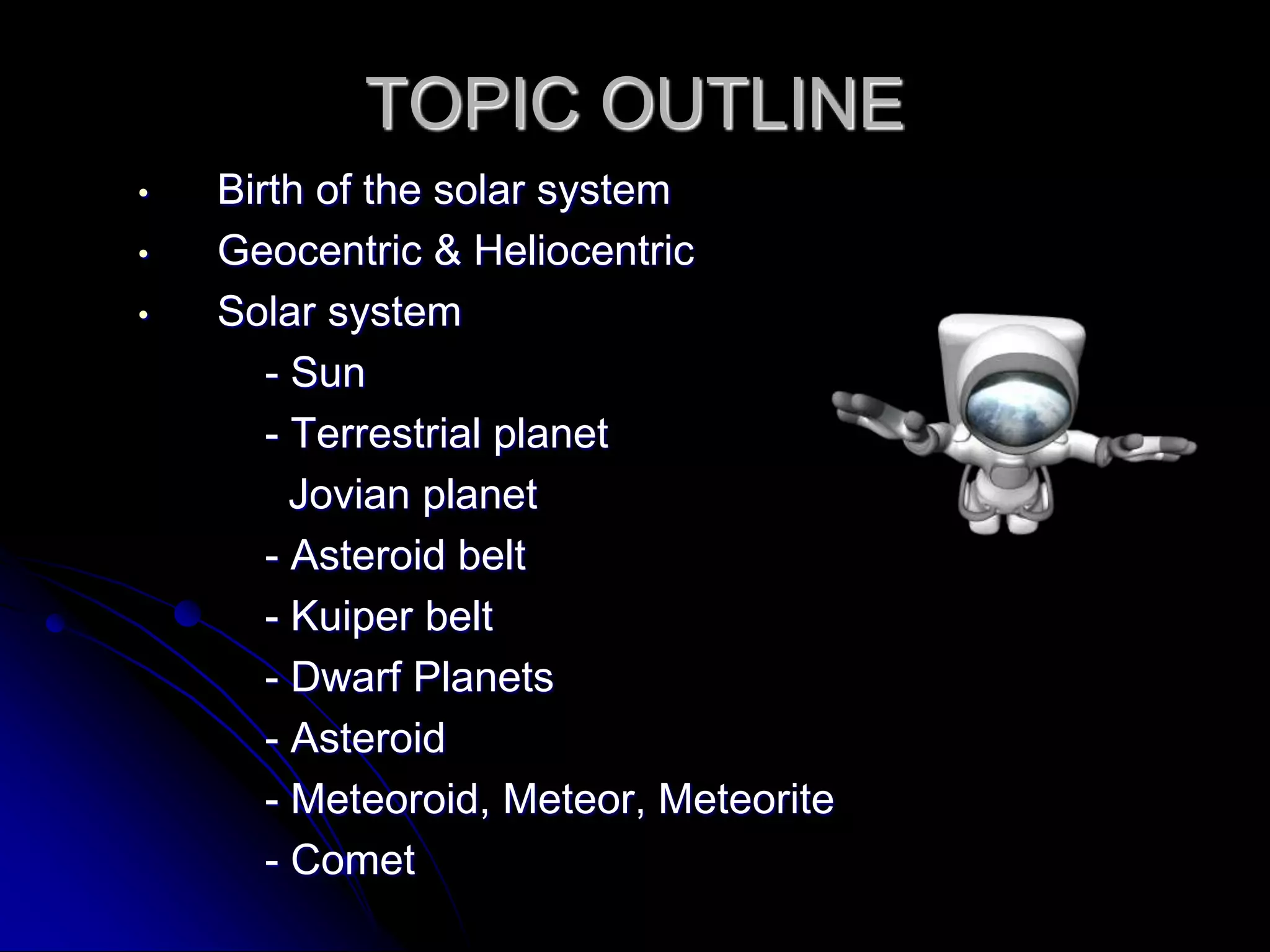 TOPIC OUTLINE

• Birth of the solar system
• Geocentric & Heliocentric
• Solar system
- Sun
- Terrestrial planet
Jovian planet
- Asteroid belt
- Kuiper belt
- Dwarf Planets
- Asteroid
- Meteoroid, Meteor, Meteorite
- Comet